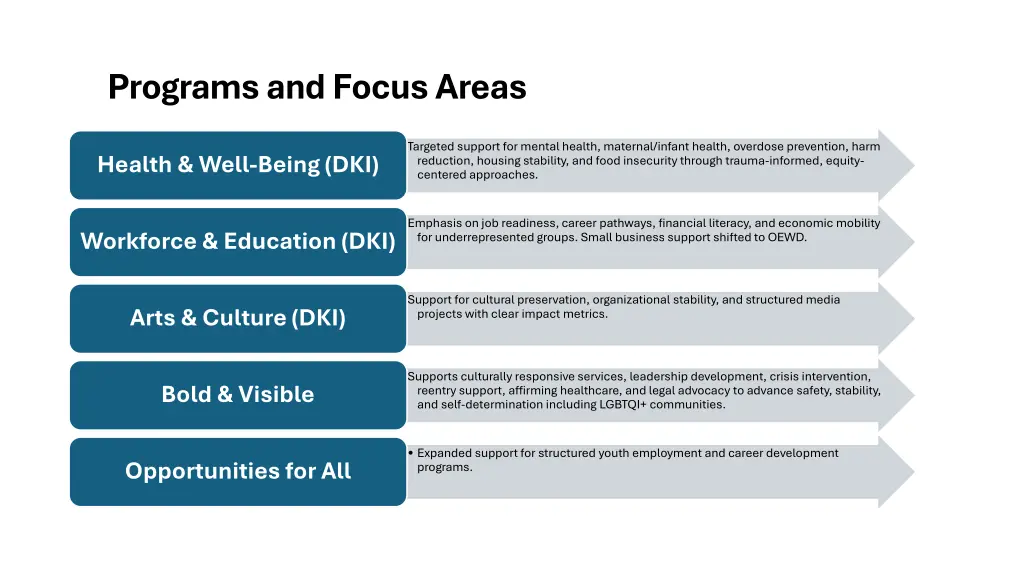 Programs and Focus Areas

Health & Well-Being (DKI)

Targeted support for mental health, maternal/infant health, overdose prevention, harm reduction, housing stability, and food insecurity through trauma-informed, equity-centered approaches.

Workforce & Education (DKI)

Emphasis on job readiness, career pathways, financial literacy, and economic mobility for underrepresented groups. Small business support shifted to OEWD.

Arts & Culture (DKI)

Support for cultural preservation, organizational stability, and structured media projects with clear impact metrics.

Bold & Visible

Supports culturally responsive services, leadership development, crisis intervention, reentry support, affirming healthcare, and legal advocacy to advance safety, stability, and self-determination including LGBTQI+ communities.

Opportunities for All

• Expanded support for structured youth employment and career development programs.